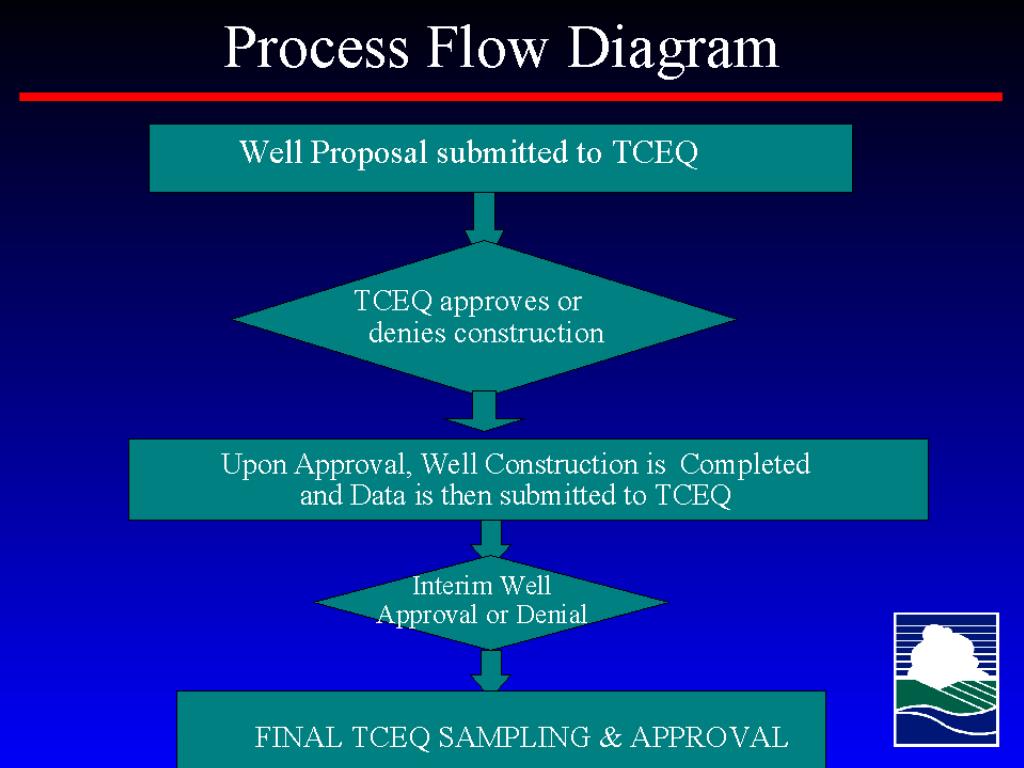 Process Flow Diagram

Well Proposal submitted to TCEQ

TCEQ approves or denies construction

Upon Approval, Well Construction is Completed and Data is then submitted to TCEQ

Interim Well Approval or Denial

FINAL TCEQ SAMPLING & APPROVAL